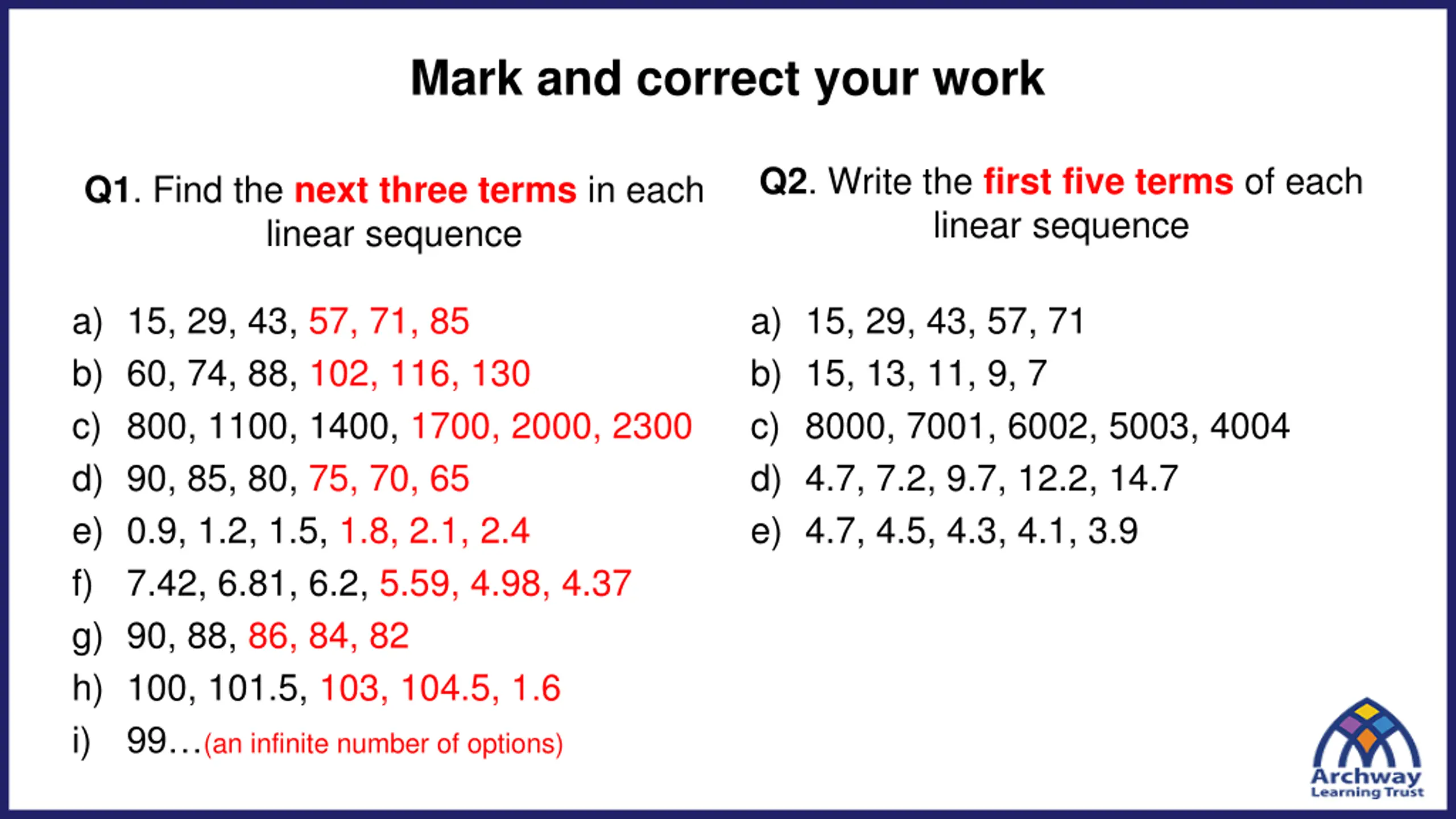 Mark and correct your work

Q1. Find the next three terms in each linear sequence

a) 15, 29, 43, 57, 71, 85
b) 60, 74, 88, 102, 116, 130
c) 800, 1100, 1400, 1700, 2000, 2300
d) 90, 85, 80, 75, 70, 65
e) 0.9, 1.2, 1.5, 1.8, 2.1, 2.4
f) 7.42, 6.81, 6.2, 5.59, 4.98, 4.37
g) 90, 88, 86, 84, 82
h) 100, 101.5, 103, 104.5, 1.6
i) 99…(an infinite number of options)

Q2. Write the first five terms of each linear sequence

a) 15, 29, 43, 57, 71
b) 15, 13, 11, 9, 7
c) 8000, 7001, 6002, 5003, 4004
d) 4.7, 7.2, 9.7, 12.2, 14.7
e) 4.7, 4.5, 4.3, 4.1, 3.9

Archway Learning Trust